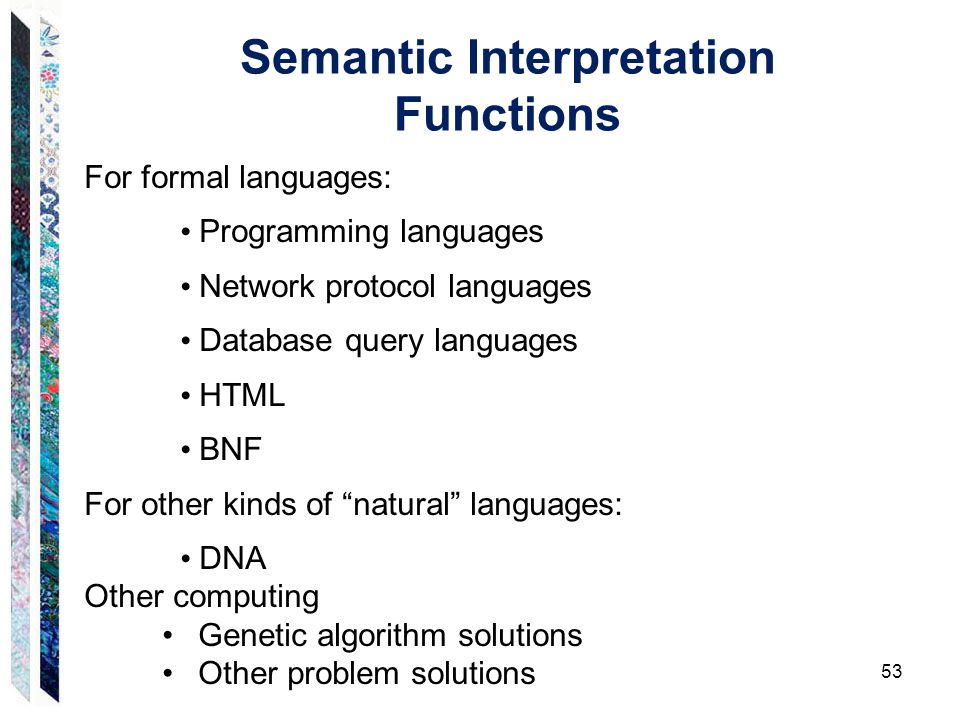 Semantic Interpretation Functions

For formal languages:

• Programming languages

• Network protocol languages

• Database query languages

• HTML

• BNF

For other kinds of “natural” languages:

• DNA

Other computing

• Genetic algorithm solutions
• Other problem solutions

53